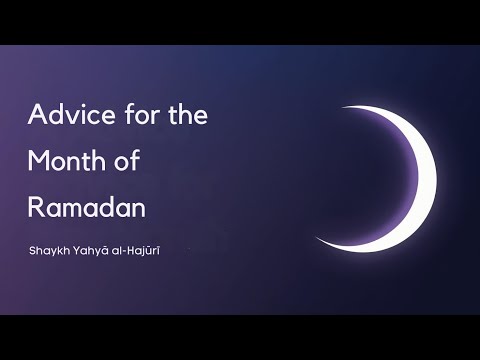 Advice for the Month of Ramadan

Shaykh Yahyā al-Hajūrī